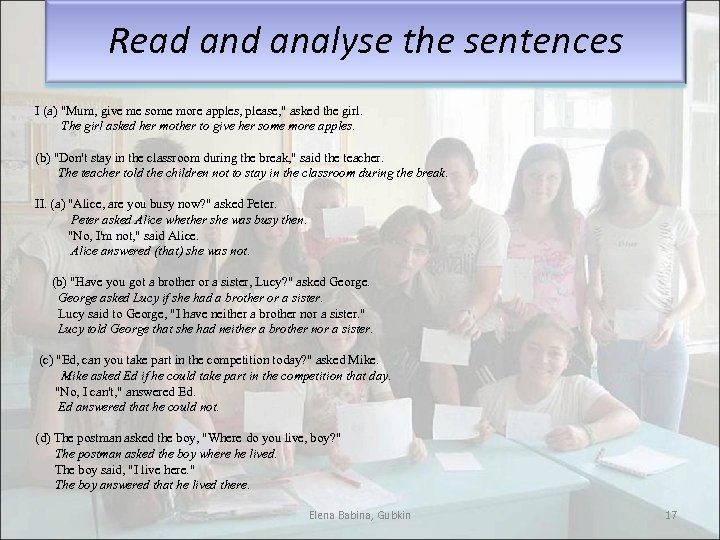 Read and analyse the sentences

I (a) "Mum, give me some more apples, please," asked the girl.
The girl asked her mother to give her some more apples.

(b) "Don't stay in the classroom during the break," said the teacher.
The teacher told the children not to stay in the classroom during the break.

II. (a) "Alice, are you busy now?" asked Peter.
Peter asked Alice whether she was busy then.
"No, I'm not," said Alice.
Alice answered (that) she was not.

(b) "Have you got a brother or a sister, Lucy?" asked George.
George asked Lucy if she had a brother or a sister.
Lucy said to George, "I have neither a brother nor a sister."
Lucy told George that she had neither a brother nor a sister.

(c) "Ed, can you take part in the competition today?" asked Mike.
Mike asked Ed if he could take part in the competition that day.
"No, I can't," answered Ed.
Ed answered that he could not.

(d) The postman asked the boy, "Where do you live, boy?"
The postman asked the boy where he lived.
The boy said, "I live here."
The boy answered that he lived there.

Elena Babina, Gubkin

17